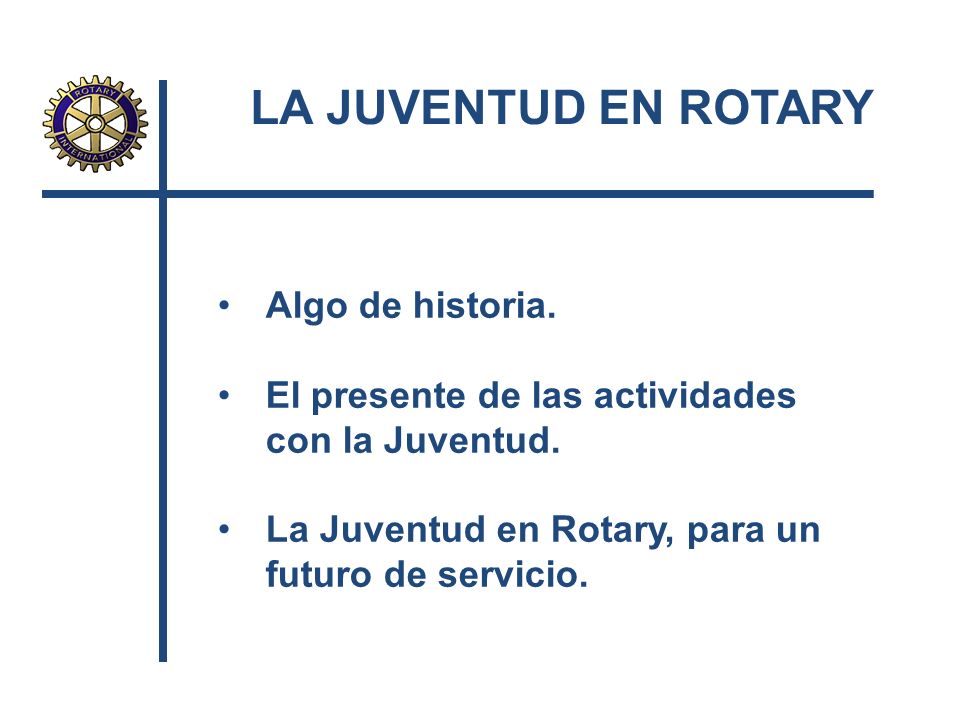 ROTARY INTERNATIONAL

LA JUVENTUD EN ROTARY

• Algo de historia.

• El presente de las actividades con la Juventud.

• La Juventud en Rotary, para un futuro de servicio.